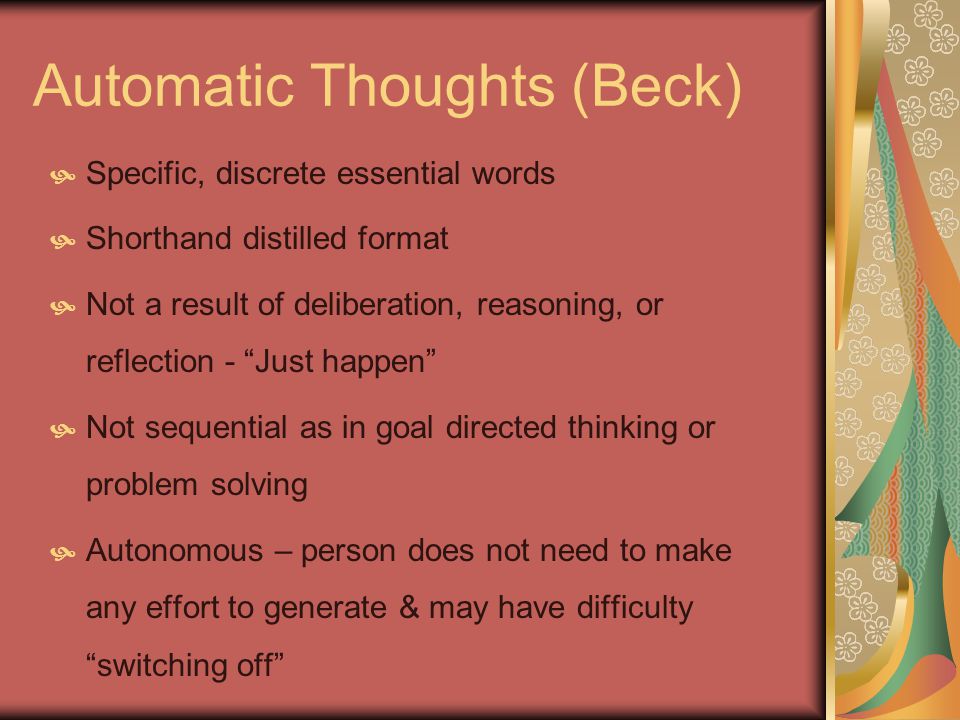 Automatic Thoughts (Beck)

Specific, discrete essential words

Shorthand distilled format

Not a result of deliberation, reasoning, or reflection - “Just happen”

Not sequential as in goal directed thinking or problem solving

Autonomous – person does not need to make any effort to generate & may have difficulty “switching off”